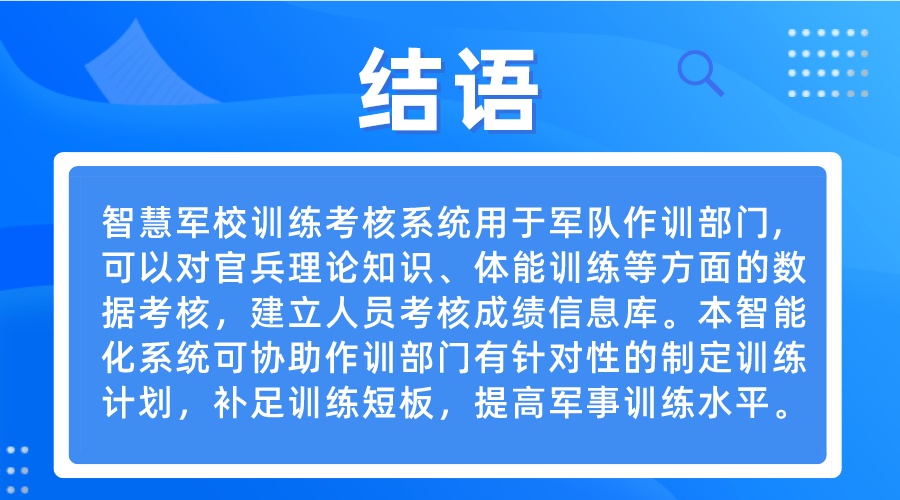 结语

智慧军校训练考核系统用于军队作训部门，可以对官兵理论知识、体能训练等方面的数据考核，建立人员考核成绩信息库。本智能化系统可协助作训部门有针对性的制定训练计划，补足训练短板，提高军事训练水平。